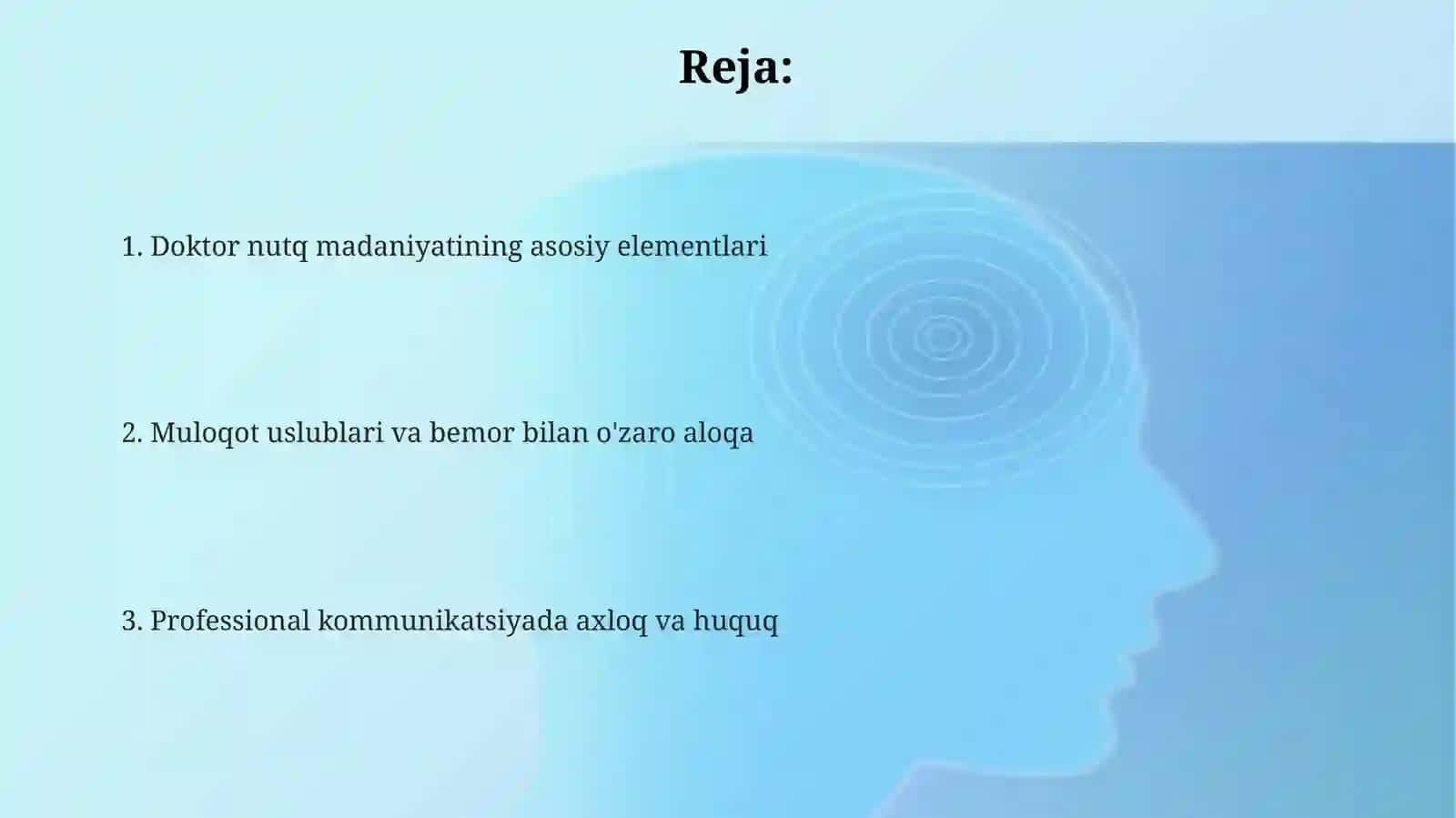 Reja:

1. Doktor nutq madaniyatining asosiy elementlari

2. Muloqot uslublari va bemor bilan o'zaro aloqa

3. Professional kommunikatsiyada axloq va huquq